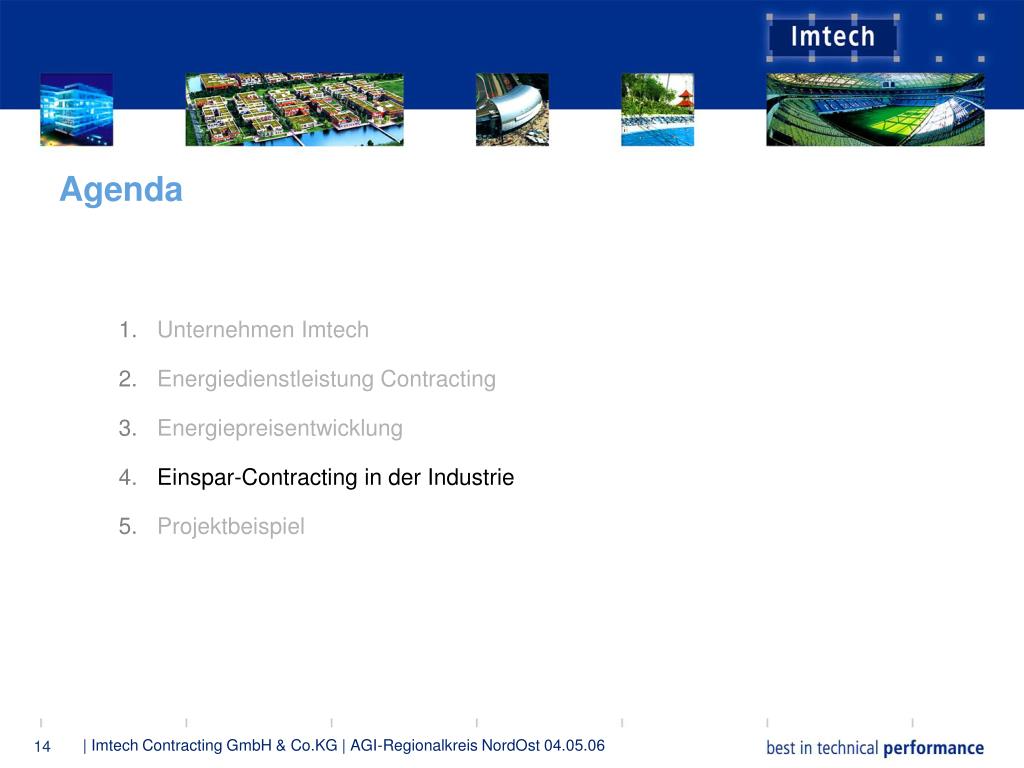 Imtech

Agenda

1. Unternehmen Imtech
2. Energiedienstleistung Contracting
3. Energiepreisentwicklung
4. Einspar-Contracting in der Industrie
5. Projektbeispiel

14 | Imtech Contracting GmbH & Co.KG | AGI-Regionalkreis NordOst 04.05.06

best in technical performance